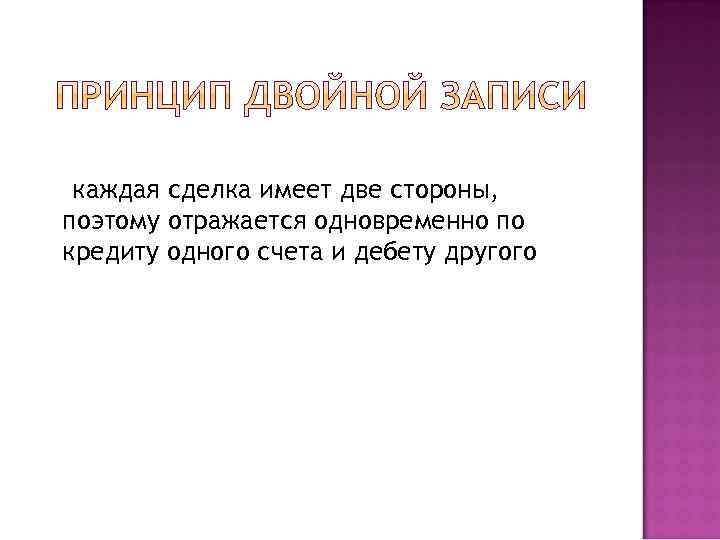 ПРИНЦИП ДВОЙНОЙ ЗАПИСИ

каждая сделка имеет две стороны, поэтому отражается одновременно по кредиту одного счета и дебету другого